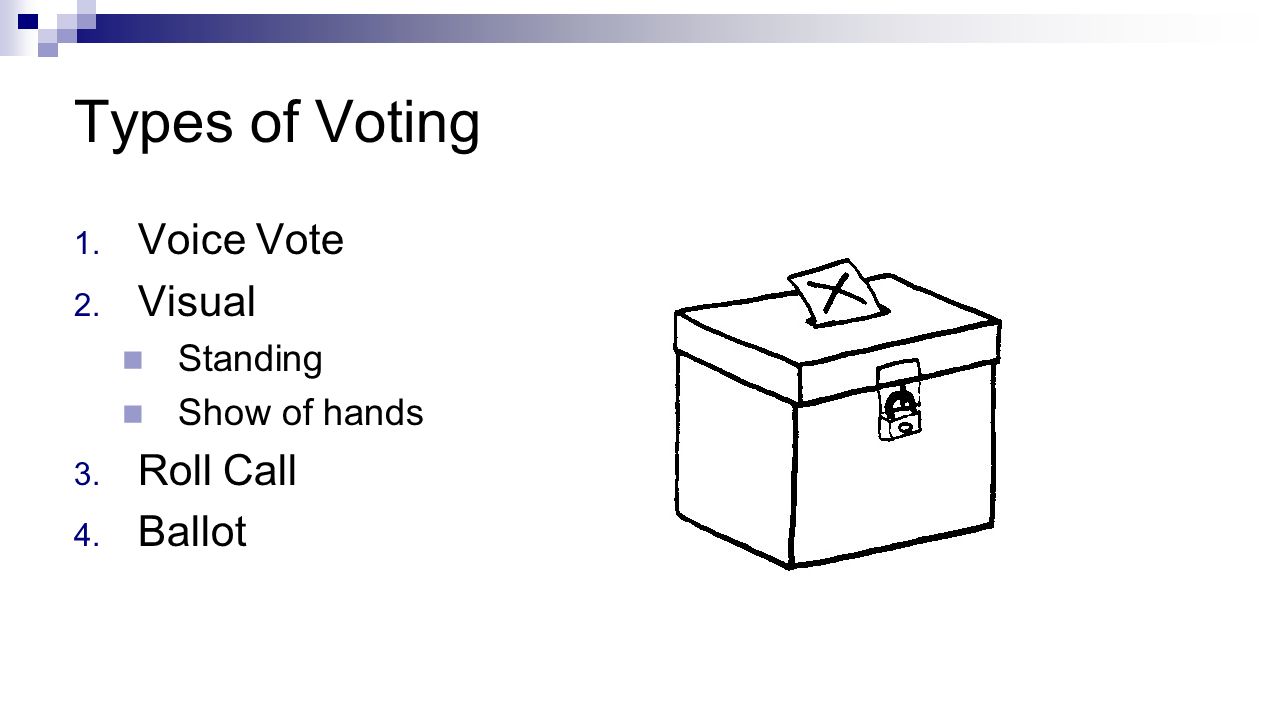 Types of Voting

1. Voice Vote
2. Visual
 - Standing
 - Show of hands
3. Roll Call
4. Ballot